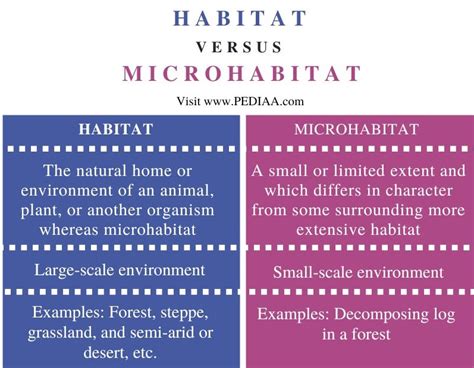 HABITAT

VERSUS

MICROHABITAT

Visit www.PEDIAA.com

| HABITAT | MICROHABITAT |
|---|---|
| The natural home or environment of an animal, plant, or another organism whereas microhabitat | A small or limited extent and which differs in character from some surrounding more extensive habitat |
| Large-scale environment | Small-scale environment |
| Examples: Forest, steppe, grassland, and semi-arid or desert, etc. | Examples: Decomposing log in a forest |